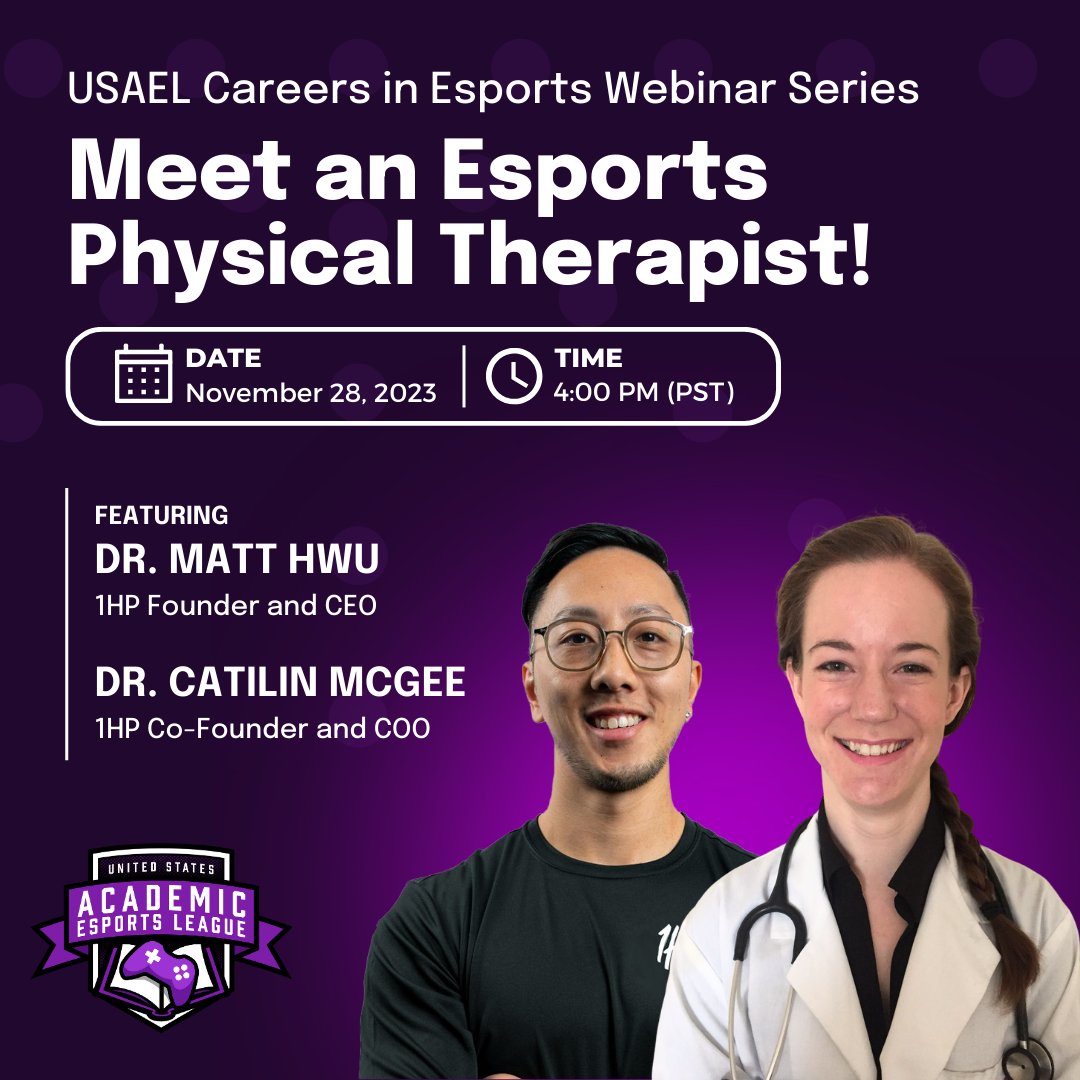 USAEL Careers in Esports Webinar Series

Meet an Esports Physical Therapist!

DATE
November 28, 2023

TIME
4:00 PM (PST)

FEATURING
DR. MATT HWU
1HP Founder and CEO

DR. CATILIN MCGEE
1HP Co-Founder and COO

UNITED STATES
ACADEMIC
ESPORTS LEAGUE